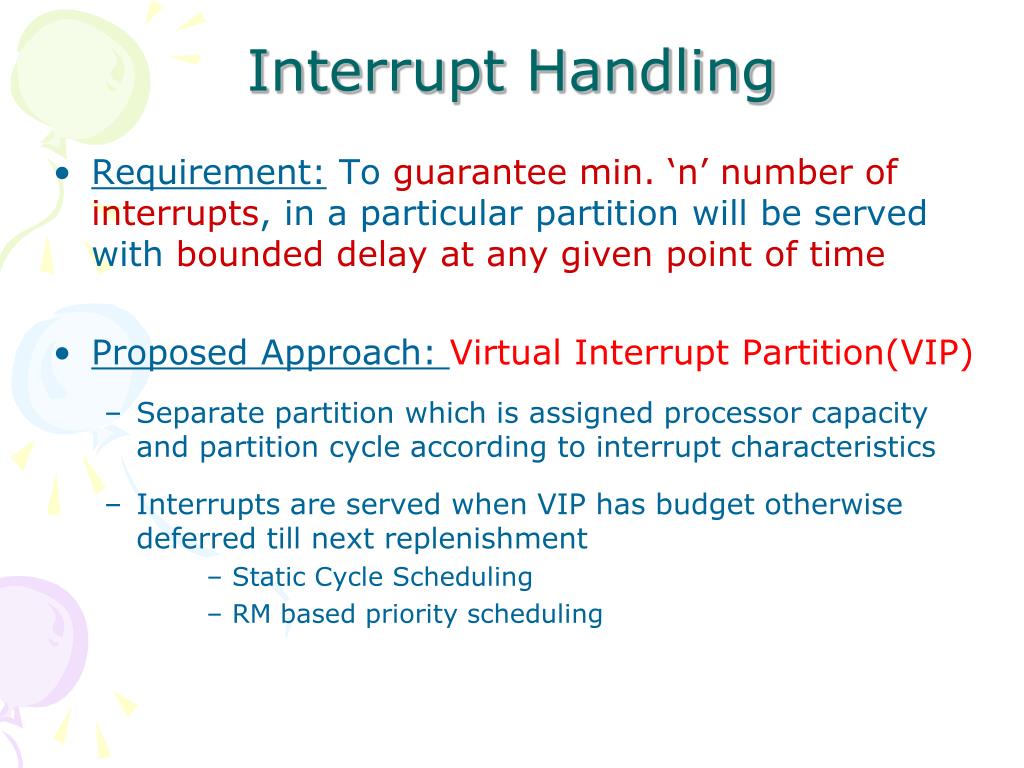 Interrupt Handling

• Requirement: To guarantee min. ‘n’ number of interrupts, in a particular partition will be served with bounded delay at any given point of time

• Proposed Approach: Virtual Interrupt Partition(VIP)

– Separate partition which is assigned processor capacity and partition cycle according to interrupt characteristics

– Interrupts are served when VIP has budget otherwise deferred till next replenishment

– Static Cycle Scheduling

– RM based priority scheduling